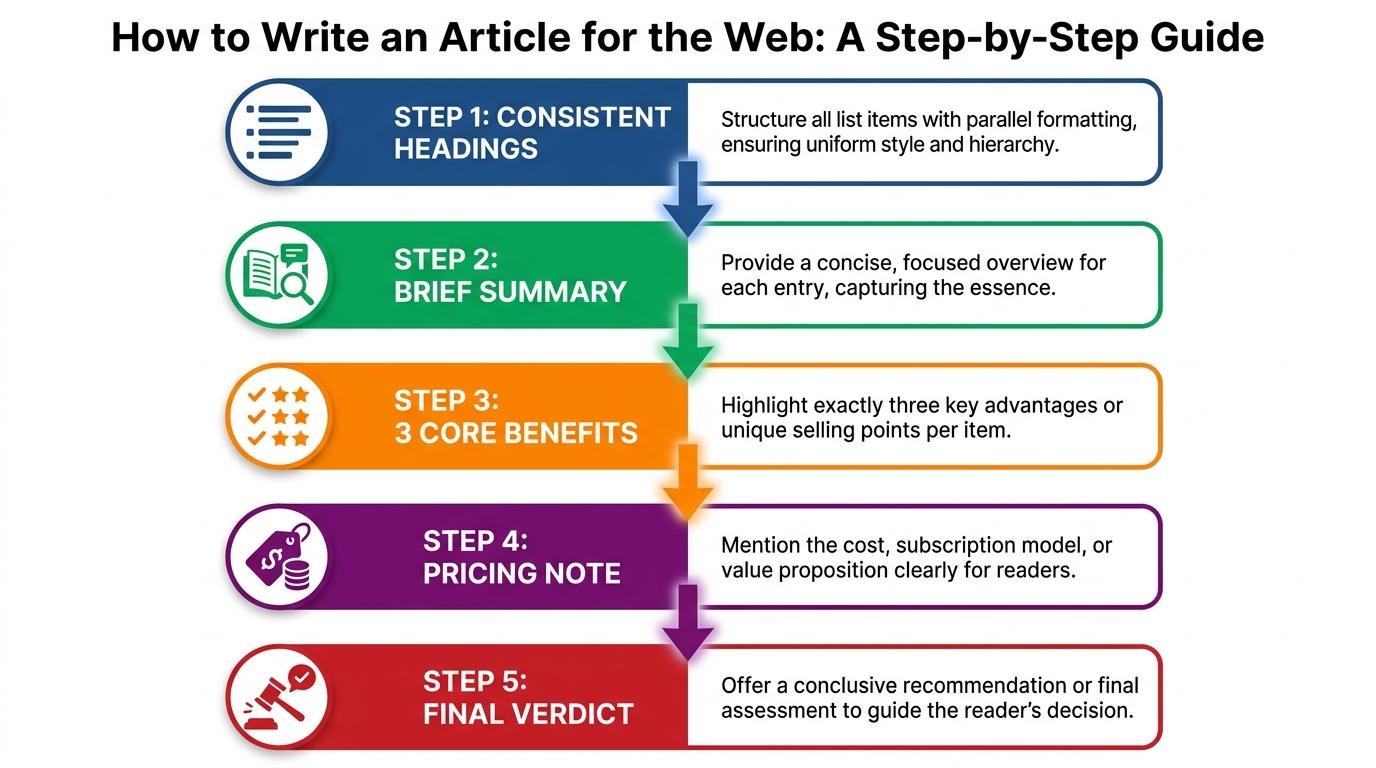 How to Write an Article for the Web: A Step-by-Step Guide

STEP 1: CONSISTENT HEADINGS

Structure all list items with parallel formatting, ensuring uniform style and hierarchy.

STEP 2: BRIEF SUMMARY

Provide a concise, focused overview for each entry, capturing the essence.

STEP 3: 3 CORE BENEFITS

Highlight exactly three key advantages or unique selling points per item.

STEP 4: PRICING NOTE

Mention the cost, subscription model, or value proposition clearly for readers.

STEP 5: FINAL VERDICT

Offer a conclusive recommendation or final assessment to guide the reader's decision.